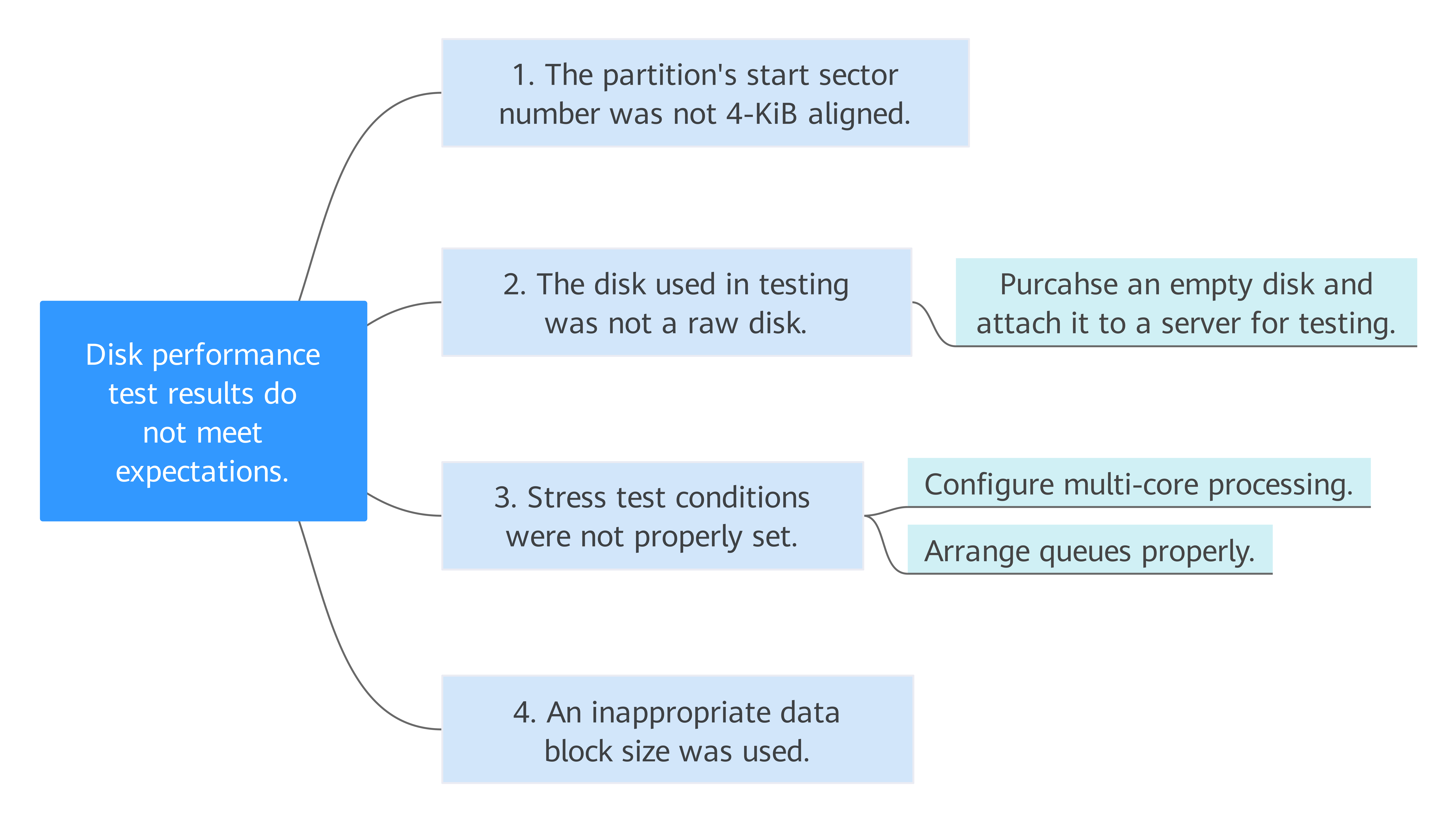 Disk performance test results do not meet expectations.

1. The partition's start sector number was not 4-KiB aligned.

2. The disk used in testing was not a raw disk.

Purcahse an empty disk and attach it to a server for testing.

3. Stress test conditions were not properly set.

Configure multi-core processing.

Arrange queues properly.

4. An inappropriate data block size was used.